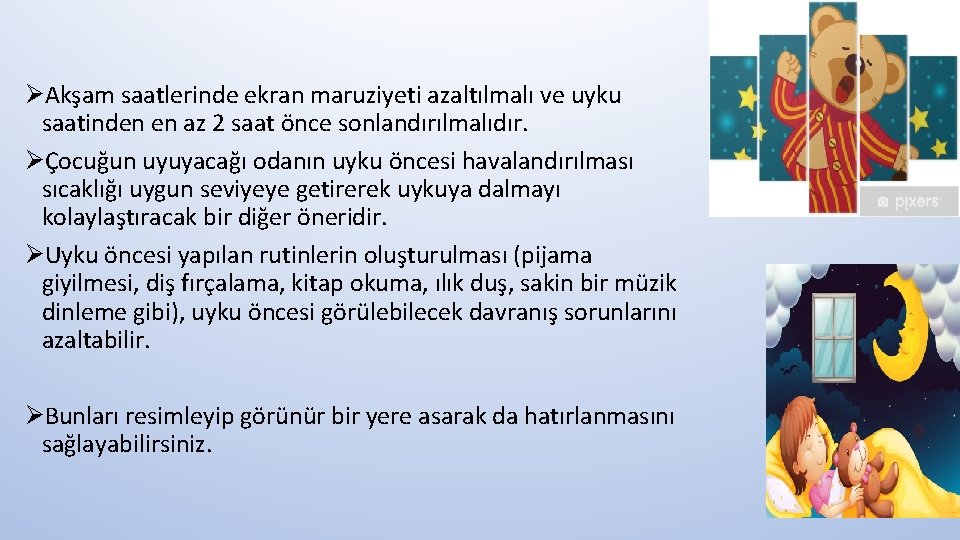 ➢Akşam saatlerinde ekran maruziyeti azaltılmalı ve uyku saatinden en az 2 saat önce sonlandırılmalıdır.

➢Çocuğun uyuyacağı odanın uyku öncesi havalandırılması sıcaklığı uygun seviyeye getirerek uykuya dalmayı kolaylaştıracak bir diğer öneridir.

➢Uyku öncesi yapılan rutinlerin oluşturulması (pijama giyilmesi, diş fırçalama, kitap okuma, ılık duş, sakin bir müzik dinleme gibi), uyku öncesi görülebilecek davranış sorunlarını azaltabilir.

➢Bunları resimleyip görünür bir yere asarak da hatırlanmasını sağlayabilirsiniz.

pixers